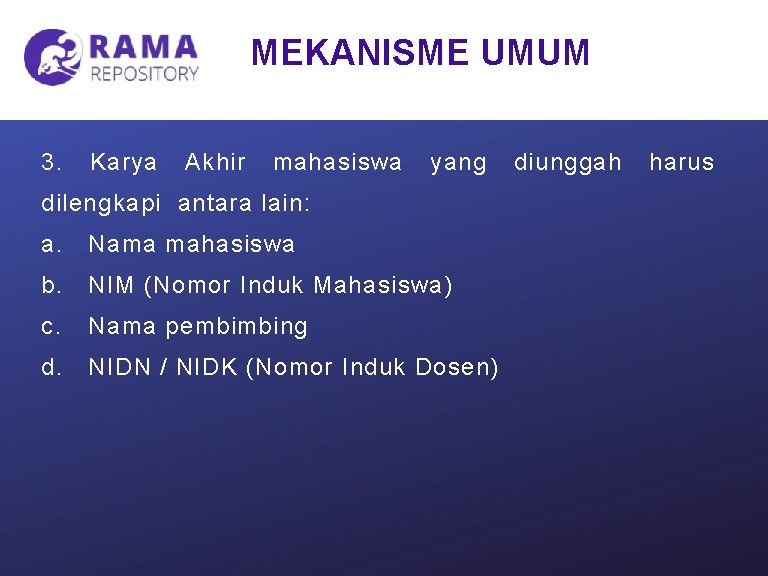 RAMA
REPOSITORY

MEKANISME UMUM

3. Karya Akhir mahasiswa yang diunggah harus dilengkapi antara lain:
a. Nama mahasiswa
b. NIM (Nomor Induk Mahasiswa)
c. Nama pembimbing
d. NIDN / NIDK (Nomor Induk Dosen)